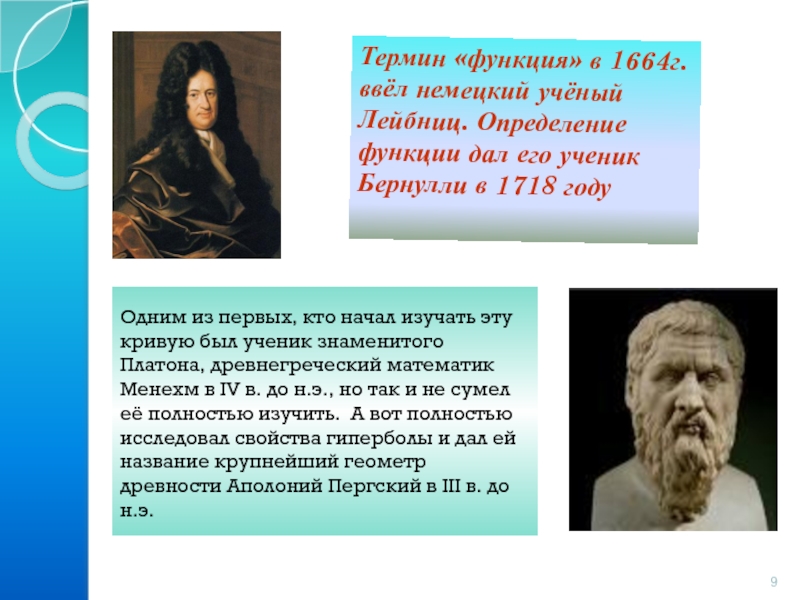 Термин «функция» в 1664г. ввёл немецкий учёный Лейбниц. Определение функции дал его ученик Бернулли в 1718 году

Одним из первых, кто начал изучать эту кривую был ученик знаменитого Платона, древнегреческий математик Менехм в IV в. до н.э., но так и не сумел её полностью изучить. А вот полностью исследовал свойства гиперболы и дал ей название крупнейший геометр древности Аполоний Пергский в III в. до н.э.

9